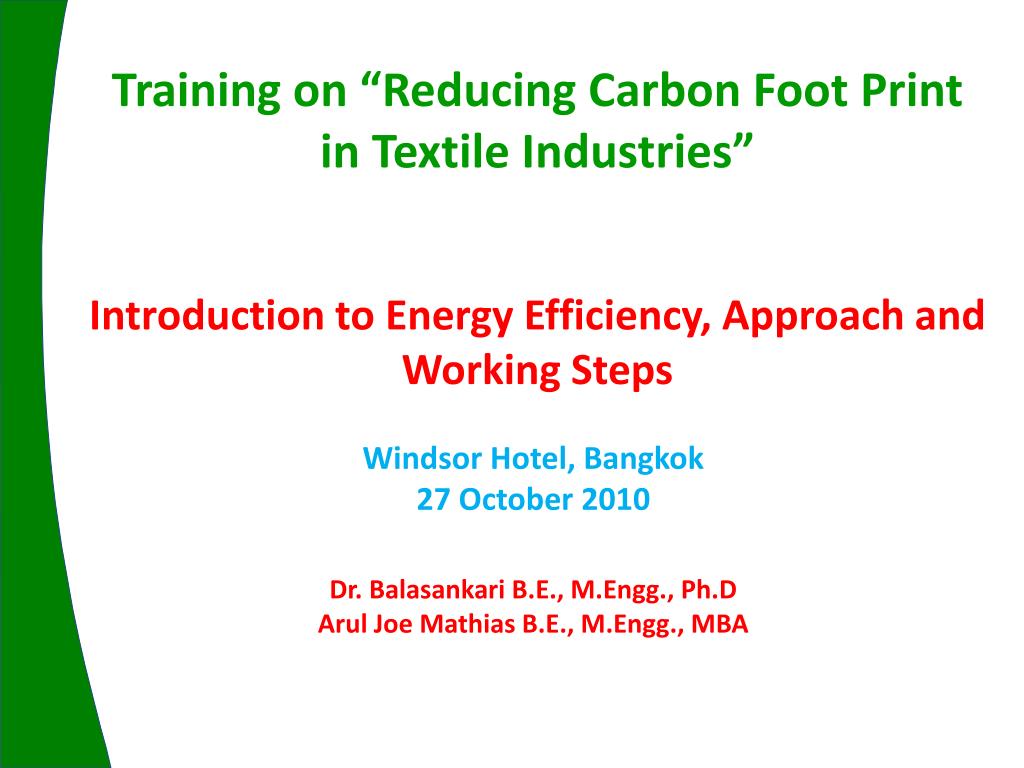 Training on “Reducing Carbon Foot Print in Textile Industries”

Introduction to Energy Efficiency, Approach and Working Steps

Windsor Hotel, Bangkok
27 October 2010

Dr. Balasankari B.E., M.Engg., Ph.D
Arul Joe Mathias B.E., M.Engg., MBA